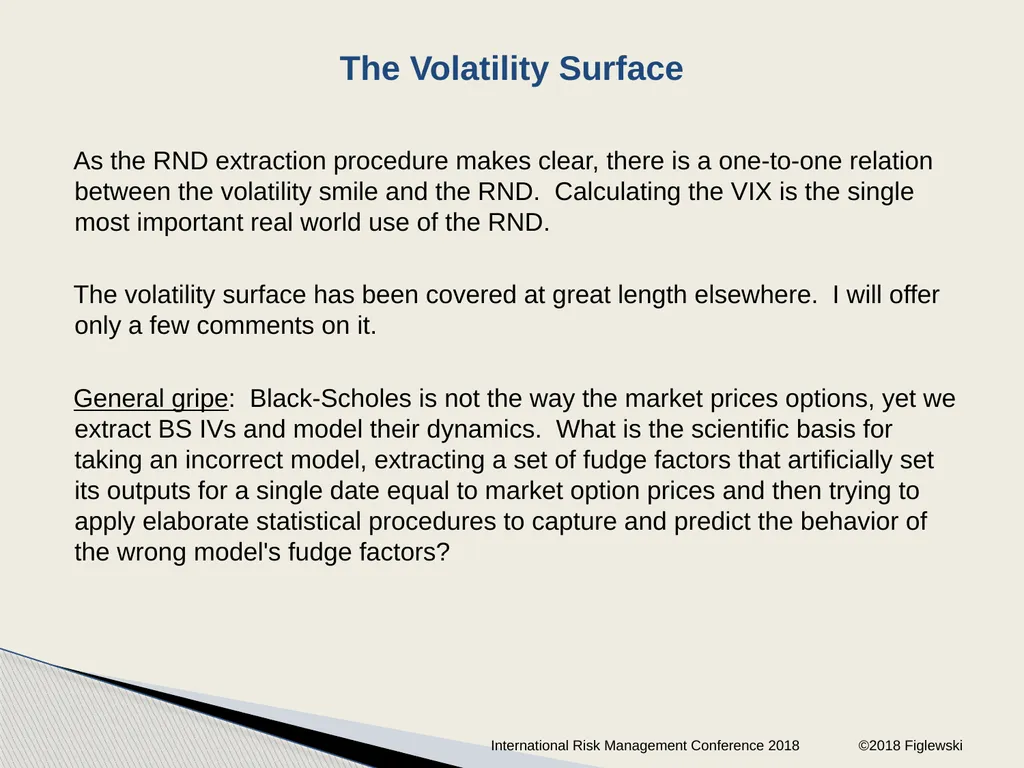 The Volatility Surface

As the RND extraction procedure makes clear, there is a one-to-one relation between the volatility smile and the RND. Calculating the VIX is the single most important real world use of the RND.

The volatility surface has been covered at great length elsewhere. I will offer only a few comments on it.

General gripe: Black-Scholes is not the way the market prices options, yet we extract BS IVs and model their dynamics. What is the scientific basis for taking an incorrect model, extracting a set of fudge factors that artificially set its outputs for a single date equal to market option prices and then trying to apply elaborate statistical procedures to capture and predict the behavior of the wrong model's fudge factors?

International Risk Management Conference 2018 ©2018 Figlewski